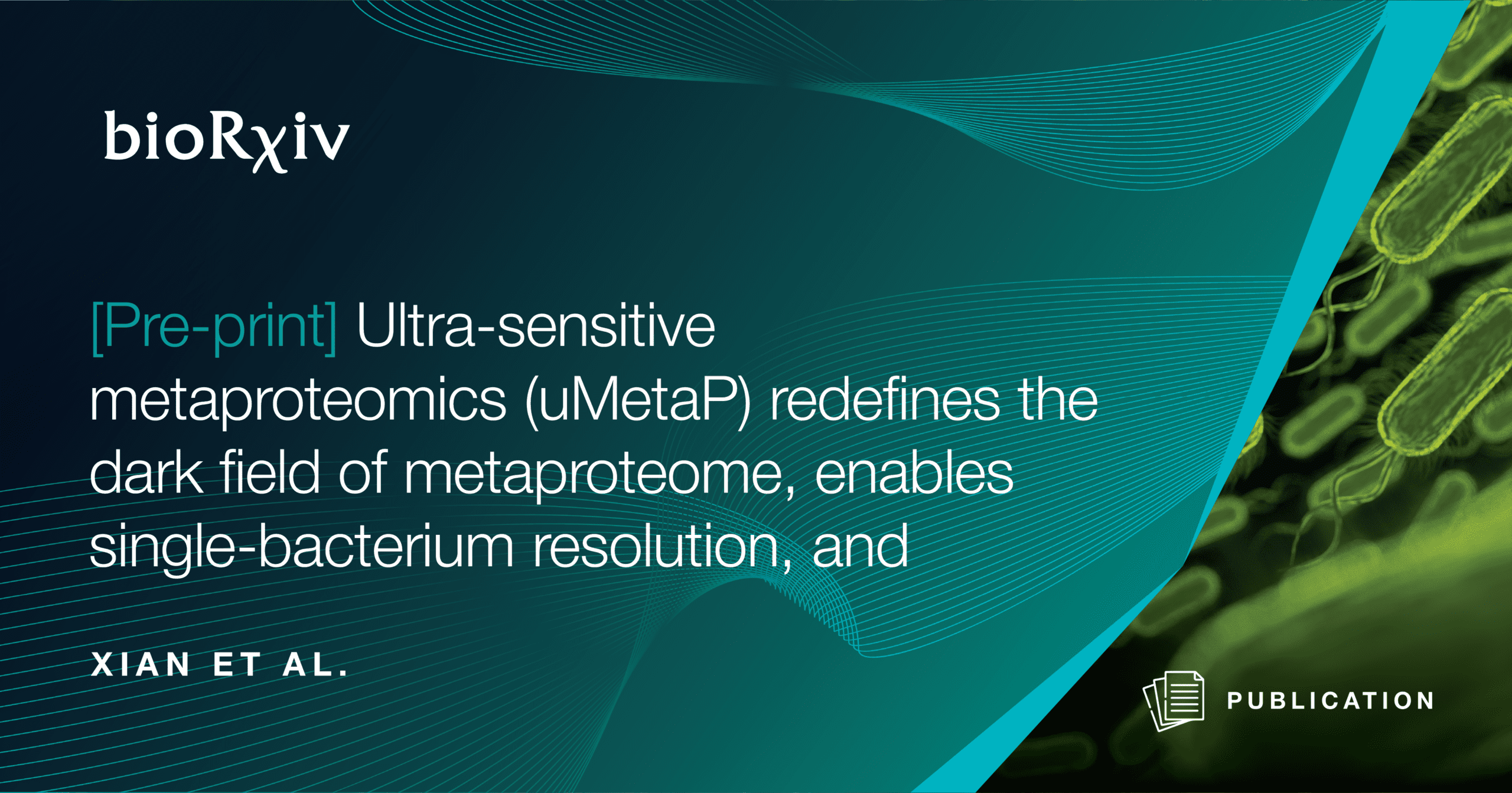 bioRχiv

[Pre-print] Ultra-sensitive metaproteomics (uMetaP) redefines the dark field of metaproteome, enables single-bacterium resolution, and

XIAN ET AL.

PUBLICATION